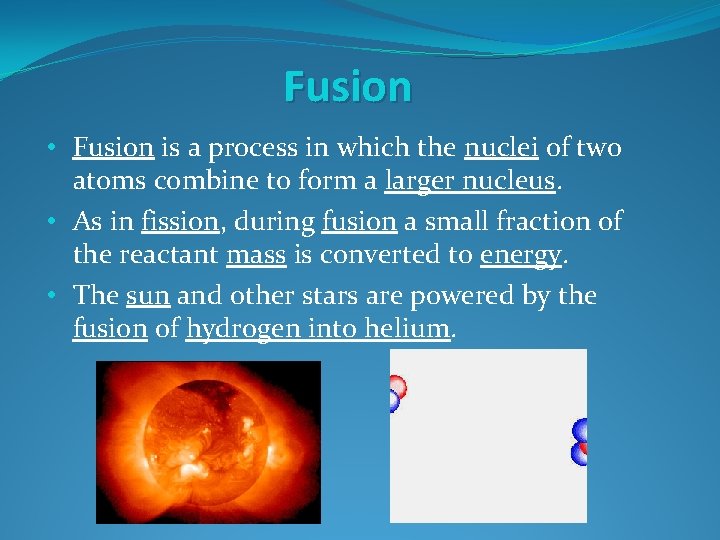 Fusion

• Fusion is a process in which the nuclei of two atoms combine to form a larger nucleus.

• As in fission, during fusion a small fraction of the reactant mass is converted to energy.

• The sun and other stars are powered by the fusion of hydrogen into helium.